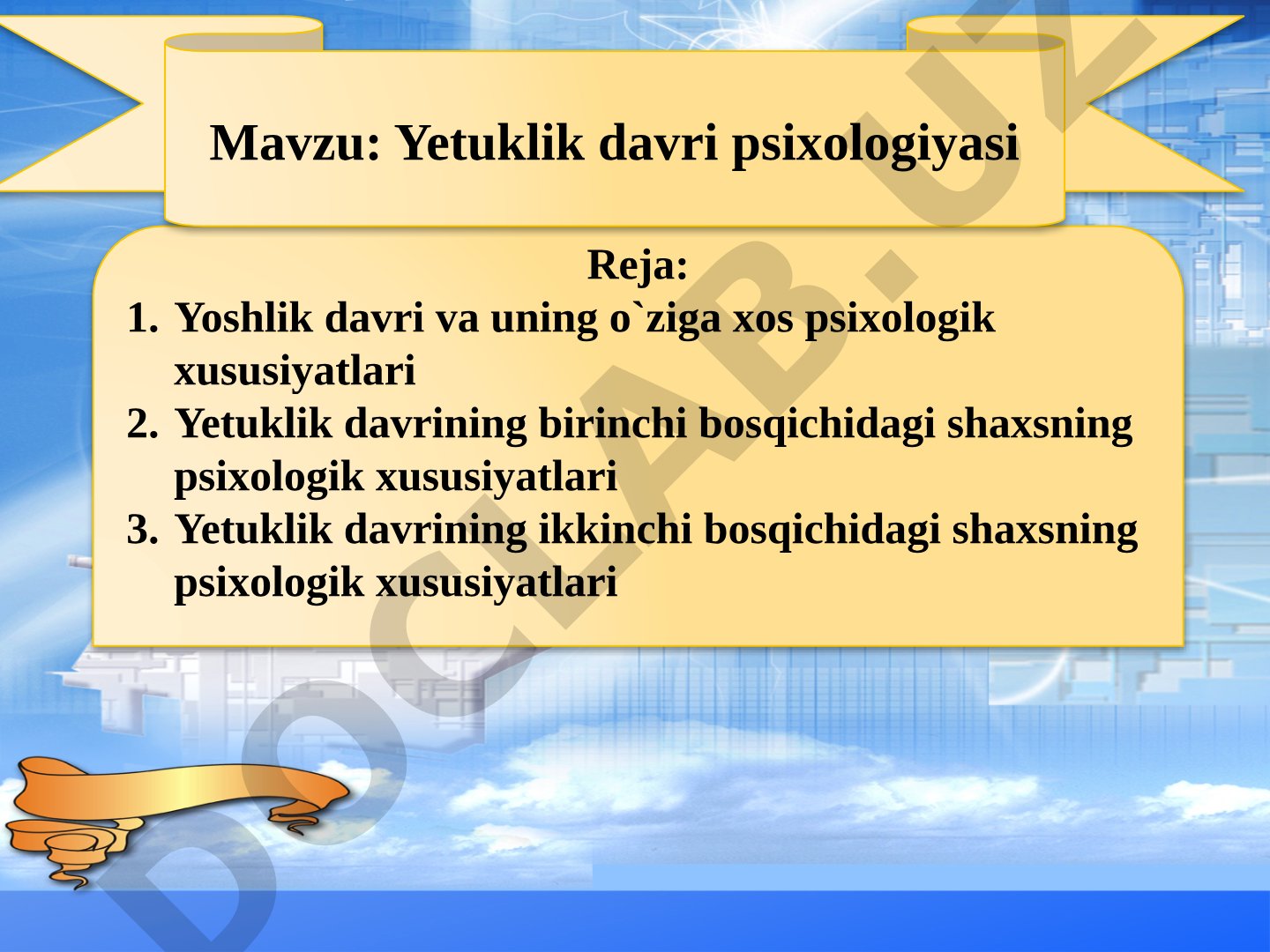 Mavzu: Yetuklik davri psixologiyasi

Reja:

1. Yoshlik davri va uning o`ziga xos psixologik xususiyatlari
2. Yetuklik davrining birinchi bosqichidagi shaxsning psixologik xususiyatlari
3. Yetuklik davrining ikkinchi bosqichidagi shaxsning psixologik xususiyatlari

DOCLAB.UZ